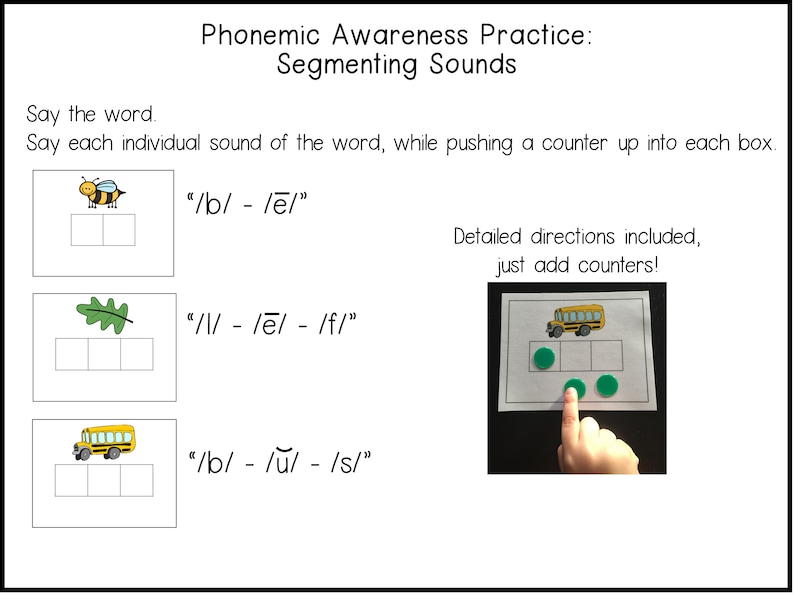 Phonemic Awareness Practice:
Segmenting Sounds

Say the word.
Say each individual sound of the word, while pushing a counter up into each box.

"/b/ - /ē/"

"/l/ - /ē/ - /f/"

"/b/ - /ŭ/ - /s/"

Detailed directions included, just add counters!